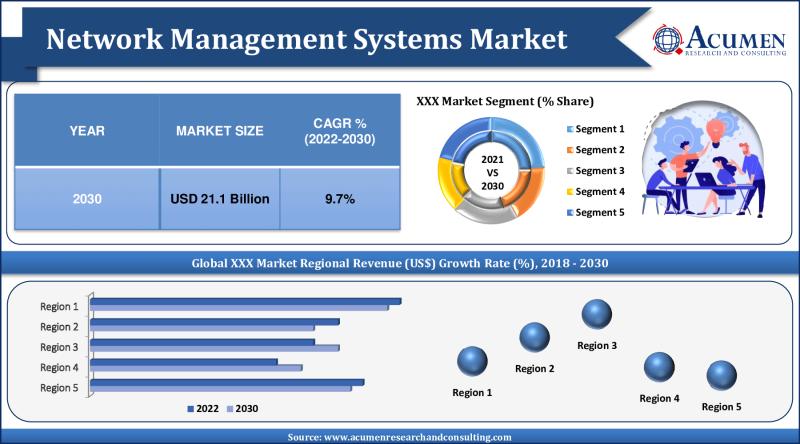 Network Management Systems Market

ACUMEN
RESEARCH AND CONSULTING

| YEAR | MARKET SIZE | CAGR % (2022-2030) |
|---|---|---|
| 2030 | USD 21.1 Billion | 9.7% |

XXX Market Segment (% Share)

2021 VS 2030

Segment 1
Segment 2
Segment 3
Segment 4
Segment 5

Global XXX Market Regional Revenue (US$) Growth Rate (%), 2018 - 2030

Region 1
Region 2
Region 3
Region 4
Region 5

2022 2030

Region 1
Region 2
Region 3
Region 4
Region 5

Source: www.acumenresearchandconsulting.com